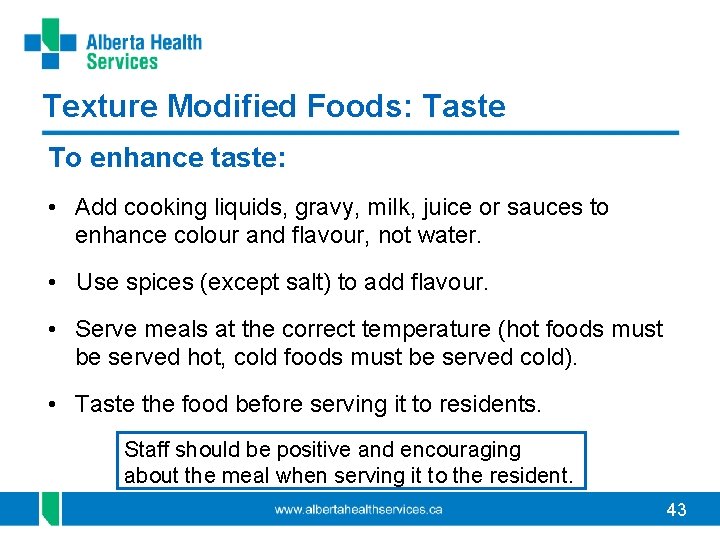 Alberta Health Services

Texture Modified Foods: Taste

To enhance taste:

• Add cooking liquids, gravy, milk, juice or sauces to enhance colour and flavour, not water.

• Use spices (except salt) to add flavour.

• Serve meals at the correct temperature (hot foods must be served hot, cold foods must be served cold).

• Taste the food before serving it to residents.

Staff should be positive and encouraging about the meal when serving it to the resident.

www.albertahealthservices.ca

43